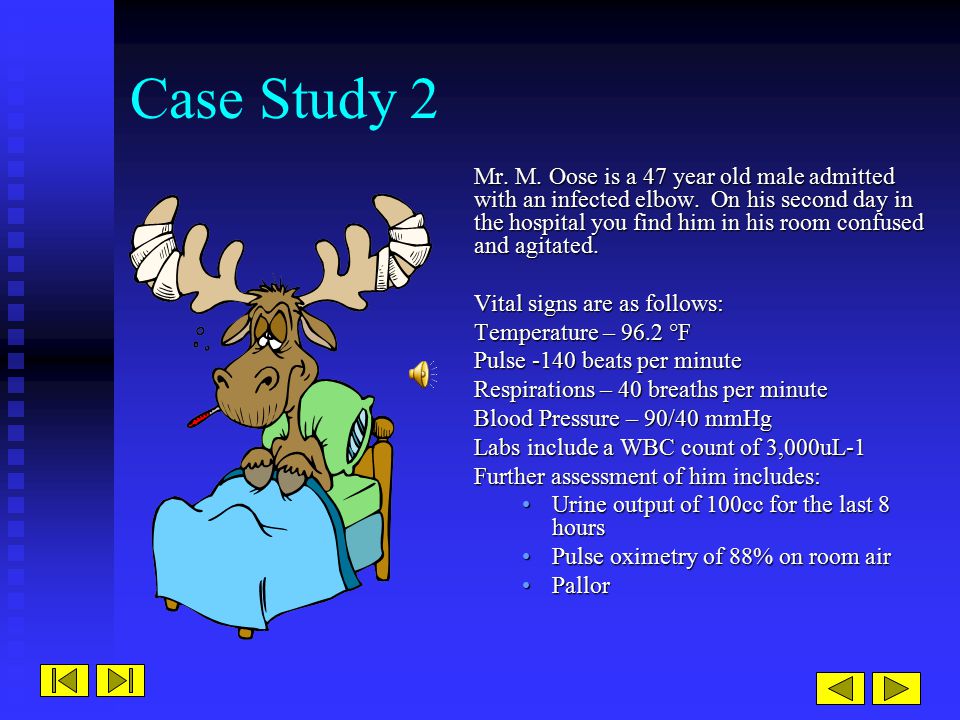 Case Study 2

Mr. M. Oose is a 47 year old male admitted with an infected elbow. On his second day in the hospital you find him in his room confused and agitated.

Vital signs are as follows:
Temperature – 96.2 °F
Pulse -140 beats per minute
Respirations – 40 breaths per minute
Blood Pressure – 90/40 mmHg
Labs include a WBC count of 3,000uL-1
Further assessment of him includes:
• Urine output of 100cc for the last 8 hours
• Pulse oximetry of 88% on room air
• Pallor